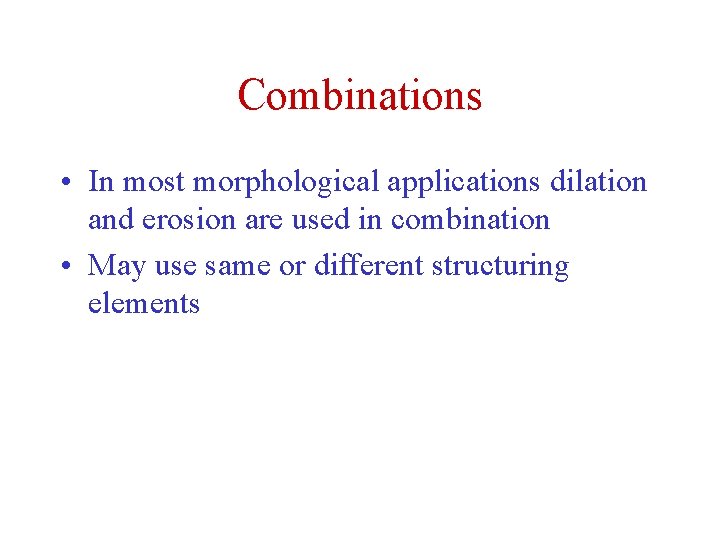 Combinations

• In most morphological applications dilation and erosion are used in combination
• May use same or different structuring elements